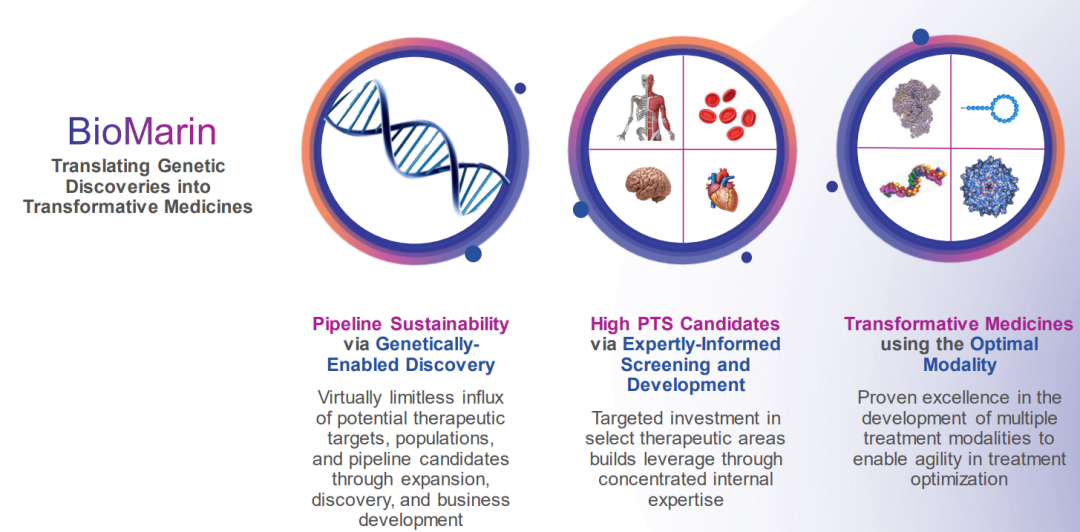 BioMarin
Translating Genetic Discoveries into Transformative Medicines

Pipeline Sustainability via Genetically-Enabled Discovery

Virtually limitless influx of potential therapeutic targets, populations, and pipeline candidates through expansion, discovery, and business development

High PTS Candidates via Expertly-Informed Screening and Development

Targeted investment in select therapeutic areas builds leverage through concentrated internal expertise

Transformative Medicines using the Optimal Modality

Proven excellence in the development of multiple treatment modalities to enable agility in treatment optimization